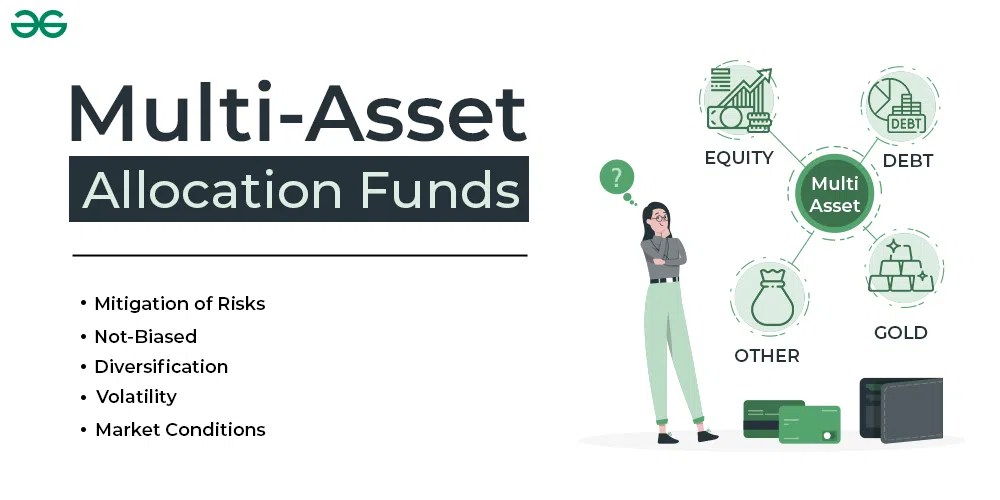 Multi-Asset
Allocation Funds

• Mitigation of Risks
• Not-Biased
• Diversification
• Volatility
• Market Conditions

?

EQUITY
DEBT
DEBT
Multi Asset
OTHER
GOLD